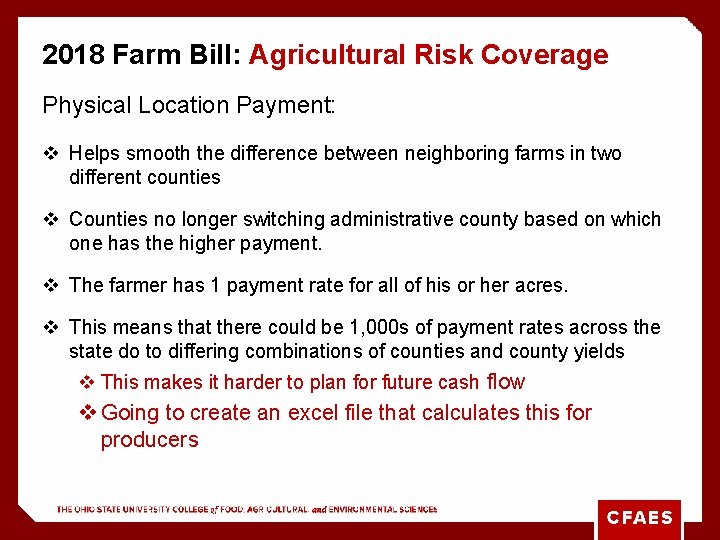 2018 Farm Bill: Agricultural Risk Coverage

Physical Location Payment:

❖ Helps smooth the difference between neighboring farms in two different counties

❖ Counties no longer switching administrative county based on which one has the higher payment.

❖ The farmer has 1 payment rate for all of his or her acres.

❖ This means that there could be 1,000s of payment rates across the state do to differing combinations of counties and county yields

❖ This makes it harder to plan for future cash flow

❖ Going to create an excel file that calculates this for producers

THE OHIO STATE UNIVERSITY COLLEGE of FOOD, AGRICULTURAL, and ENVIRONMENTAL SCIENCES

CFAES